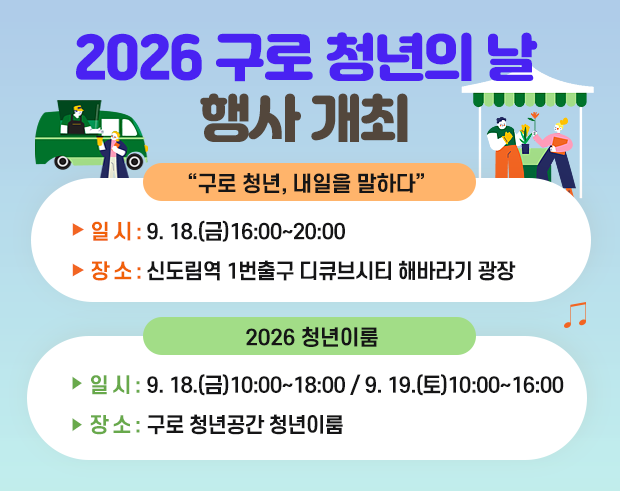 2026 구로 청년의 날 행사 개최

“구로 청년, 내일을 말하다”

▶ 일 시 : 9. 18.(금)16:00~20:00

▶ 장 소 : 신도림역 1번출구 디큐브시티 해바라기 광장

2026 청년이룸

▶ 일 시 : 9. 18.(금)10:00~18:00 / 9. 19.(토)10:00~16:00

▶ 장 소 : 구로 청년공간 청년이룸